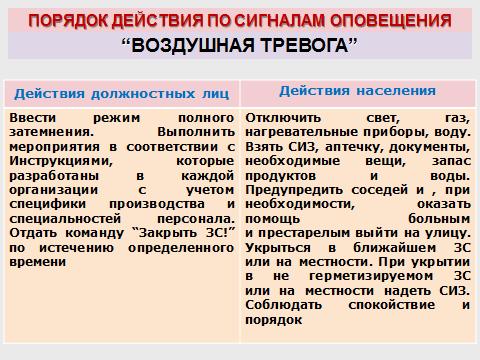 ПОРЯДОК ДЕЙСТВИЯ ПО СИГНАЛАМ ОПОВЕЩЕНИЯ
“ВОЗДУШНАЯ ТРЕВОГА”

| Действия должностных лиц | Действия населения |
|---|---|
| Ввести режим полного затемнения. Выполнить мероприятия в соответствии с Инструкциями, которые разработаны в каждой организации с учетом специфики производства и специальностей персонала. Отдать команду “Закрыть ЗС!” по истечению определенного времени | Отключить свет, газ, нагревательные приборы, воду. Взять СИЗ, аптечку, документы, необходимые вещи, запас продуктов и воды. Предупредить соседей и , при необходимости, оказать помощь больным и престарелым выйти на улицу. Укрыться в ближайшем ЗС или на местности. При укрытии в не герметизируемом ЗС или на местности надеть СИЗ. Соблюдать спокойствие и порядок |